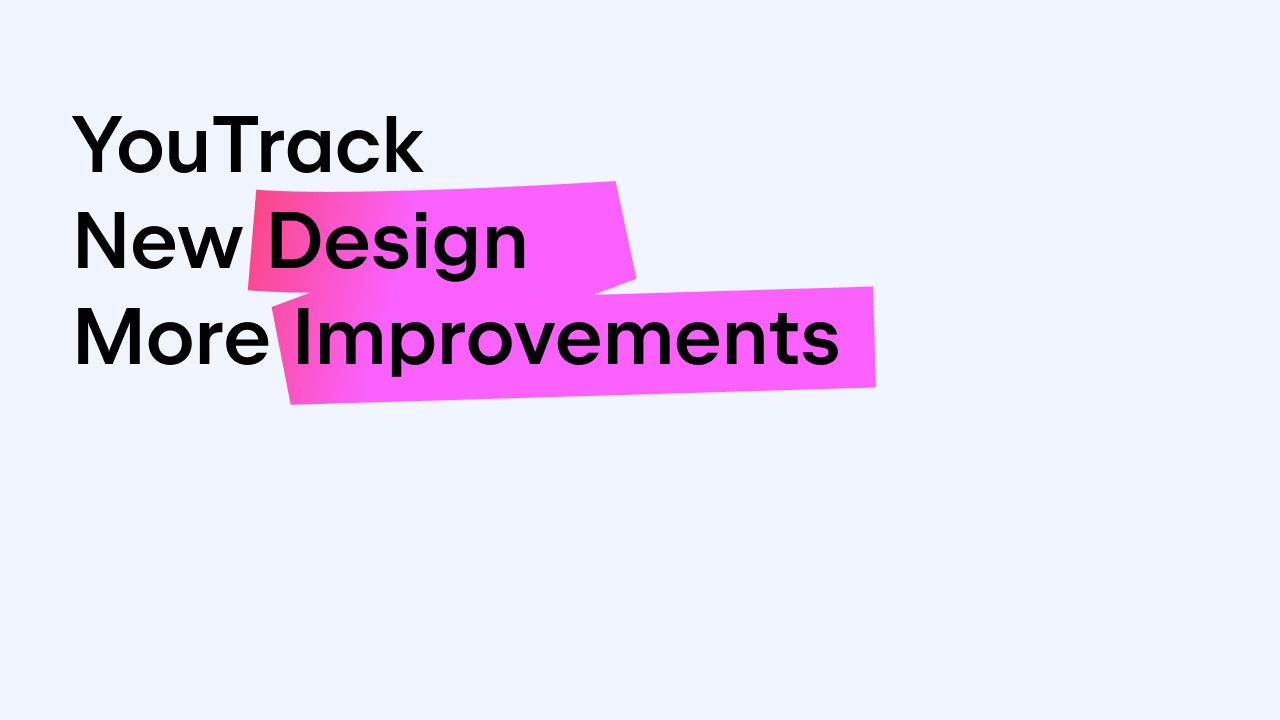 YouTrack
New Design
More Improvements